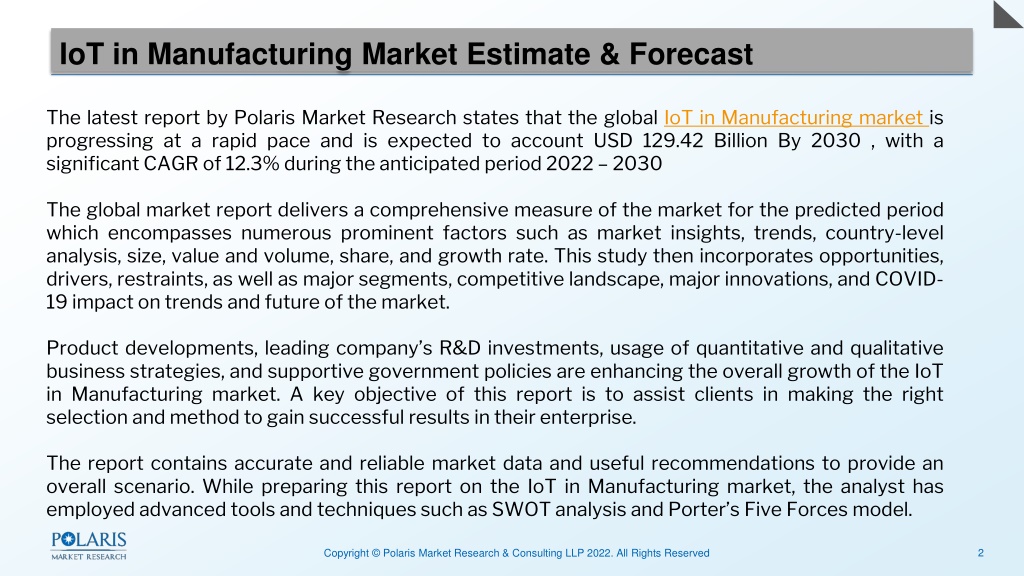 IoT in Manufacturing Market Estimate & Forecast

The latest report by Polaris Market Research states that the global IoT in Manufacturing market is progressing at a rapid pace and is expected to account USD 129.42 Billion By 2030 , with a significant CAGR of 12.3% during the anticipated period 2022 – 2030

The global market report delivers a comprehensive measure of the market for the predicted period which encompasses numerous prominent factors such as market insights, trends, country-level analysis, size, value and volume, share, and growth rate. This study then incorporates opportunities, drivers, restraints, as well as major segments, competitive landscape, major innovations, and COVID-19 impact on trends and future of the market.

Product developments, leading company's R&D investments, usage of quantitative and qualitative business strategies, and supportive government policies are enhancing the overall growth of the IoT in Manufacturing market. A key objective of this report is to assist clients in making the right selection and method to gain successful results in their enterprise.

The report contains accurate and reliable market data and useful recommendations to provide an overall scenario. While preparing this report on the IoT in Manufacturing market, the analyst has employed advanced tools and techniques such as SWOT analysis and Porter's Five Forces model.

POLARIS
MARKET RESEARCH

Copyright © Polaris Market Research & Consulting LLP 2022. All Rights Reserved

2